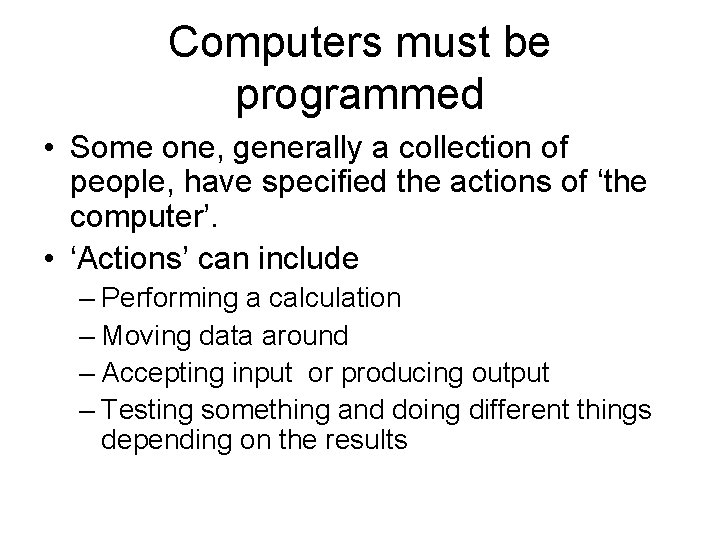 Computers must be programmed

• Some one, generally a collection of people, have specified the actions of ‘the computer’.
• ‘Actions’ can include
– Performing a calculation
– Moving data around
– Accepting input or producing output
– Testing something and doing different things depending on the results